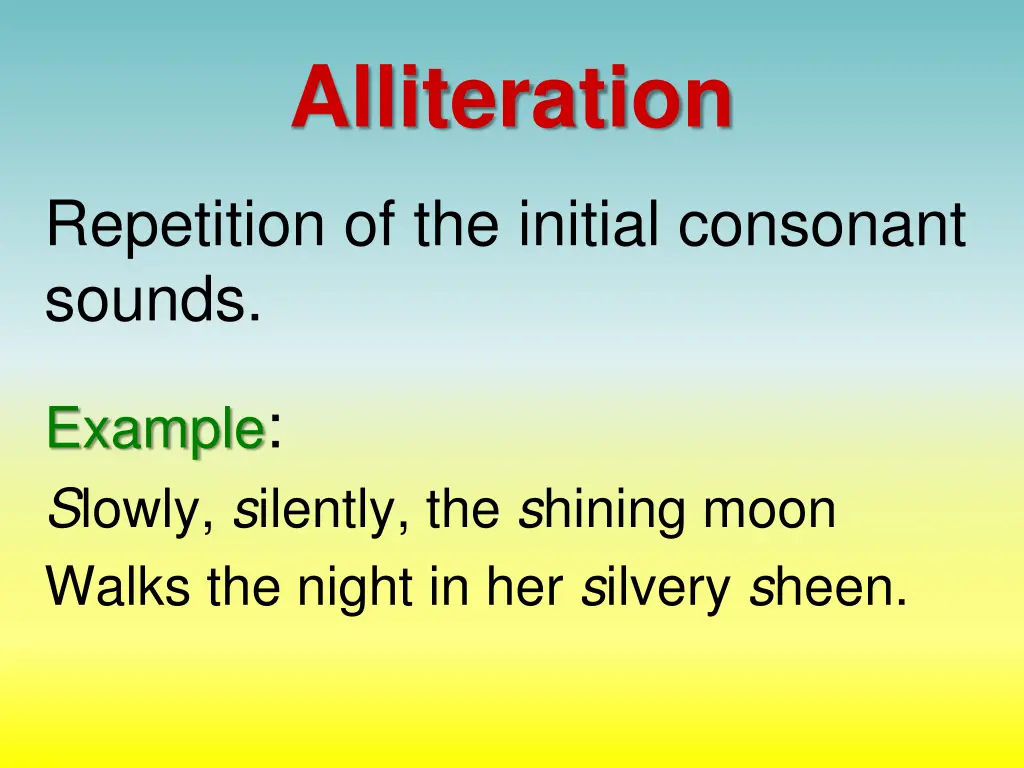 Alliteration

Repetition of the initial consonant sounds.

Example:

Slowly, silently, the shining moon
Walks the night in her silvery sheen.